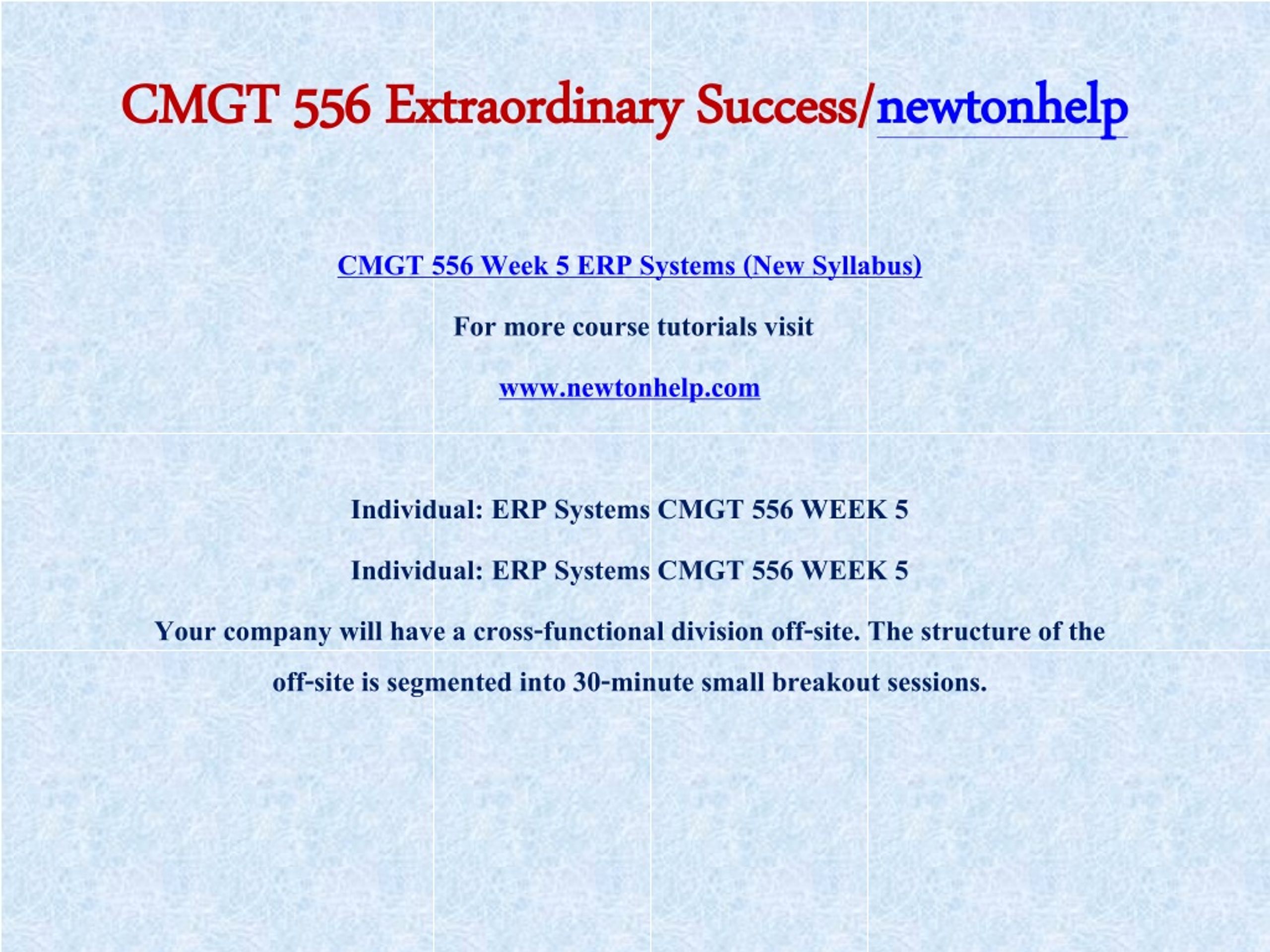 CMGT 556 Extraordinary Success/newtonhelp

CMGT 556 Week 5 ERP Systems (New Syllabus)

For more course tutorials visit

www.newtonhelp.com

Individual: ERP Systems CMGT 556 WEEK 5

Individual: ERP Systems CMGT 556 WEEK 5

Your company will have a cross-functional division off-site. The structure of the off-site is segmented into 30-minute small breakout sessions.